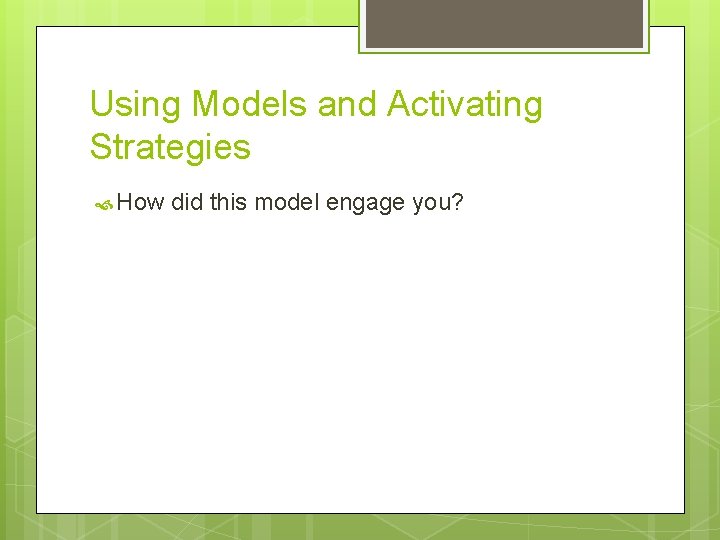 Using Models and Activating Strategies

How did this model engage you?